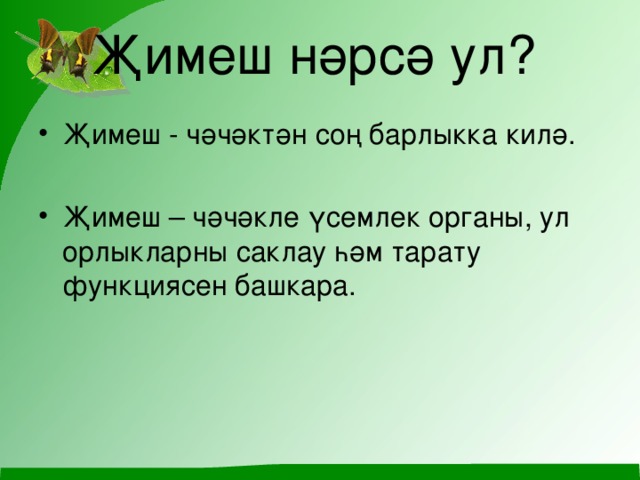 Җимеш нәрсә ул?

• Җимеш - чәчәктән соң барлыкка килә.

• Җимеш – чәчәкле үсемлек органы, ул орлыкларны саклау һәм тарату функциясен башкара.